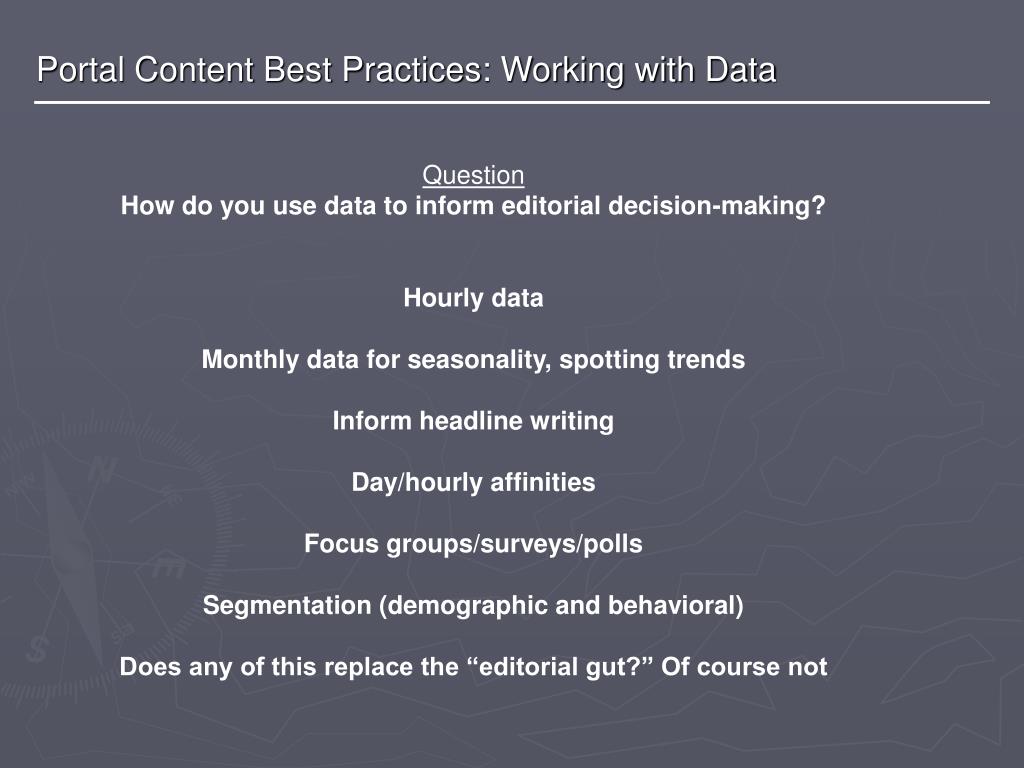 Portal Content Best Practices: Working with Data

Question
How do you use data to inform editorial decision-making?

Hourly data

Monthly data for seasonality, spotting trends

Inform headline writing

Day/hourly affinities

Focus groups/surveys/polls

Segmentation (demographic and behavioral)

Does any of this replace the “editorial gut?” Of course not